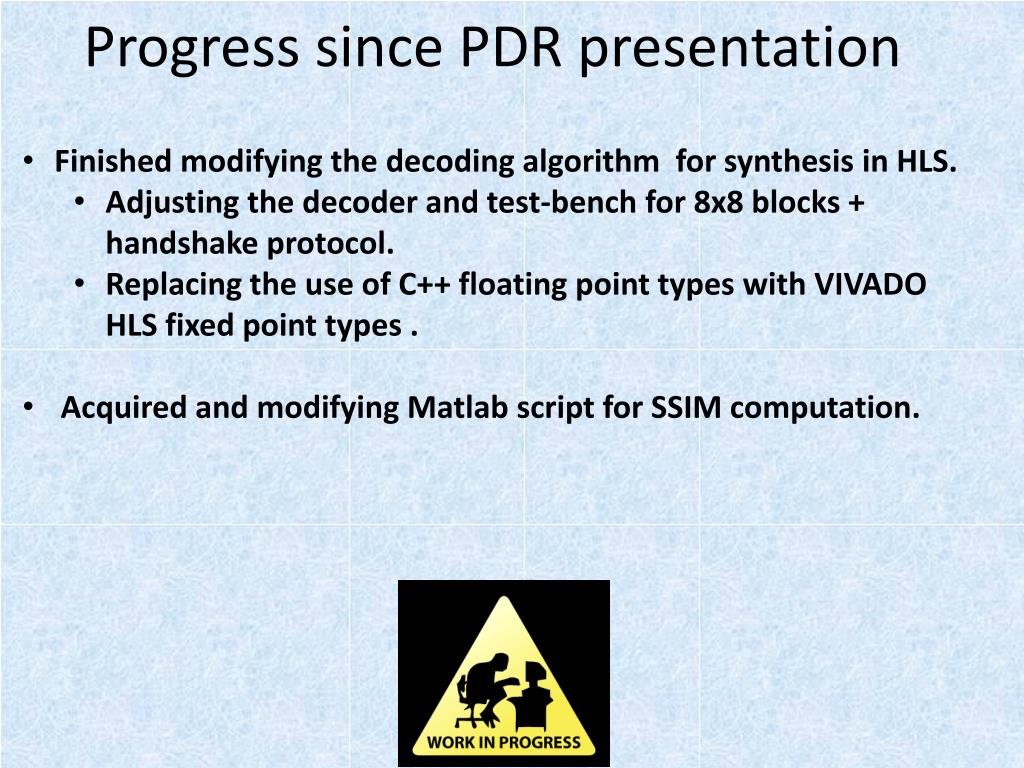 Progress since PDR presentation

• Finished modifying the decoding algorithm for synthesis in HLS.
  • Adjusting the decoder and test-bench for 8x8 blocks + handshake protocol.
  • Replacing the use of C++ floating point types with VIVADO HLS fixed point types .

• Acquired and modifying Matlab script for SSIM computation.

WORK IN PROGRESS